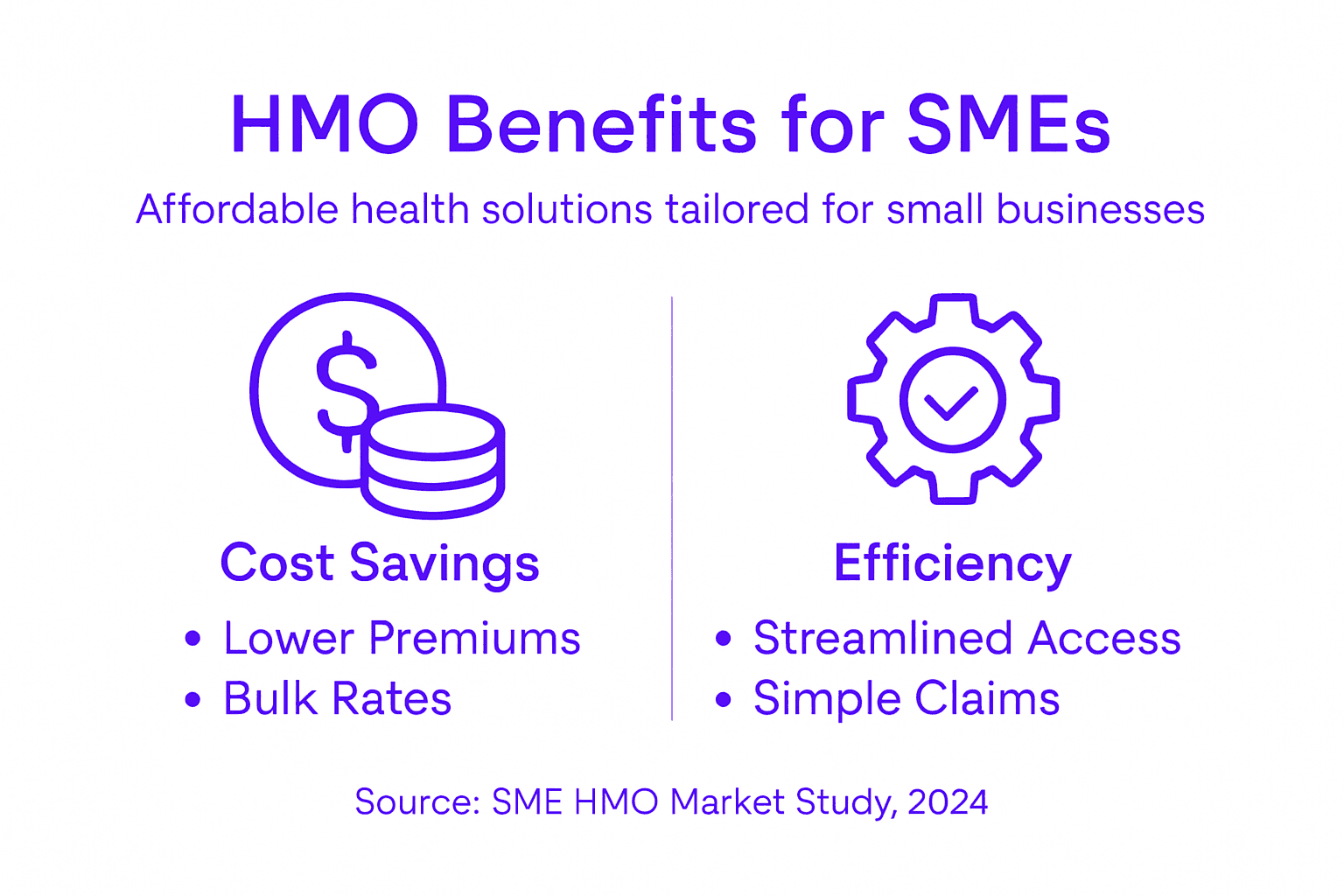 HMO Benefits for SMEs

Affordable health solutions tailored for small businesses

Cost Savings

• Lower Premiums
• Bulk Rates

Efficiency

• Streamlined Access
• Simple Claims

Source: SME HMO Market Study, 2024